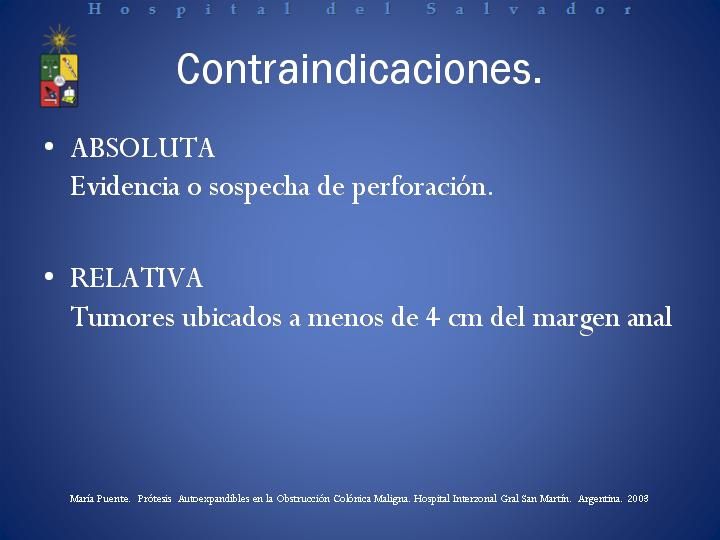 Hospital del Salvador

Contraindicaciones.

• ABSOLUTA
Evidencia o sospecha de perforación.

• RELATIVA
Tumores ubicados a menos de 4 cm del margen anal

María Puente. Prótesis Autoexpandibles en la Obstrucción Colónica Maligna. Hospital Interzonal Gral San Martín. Argentina. 2003